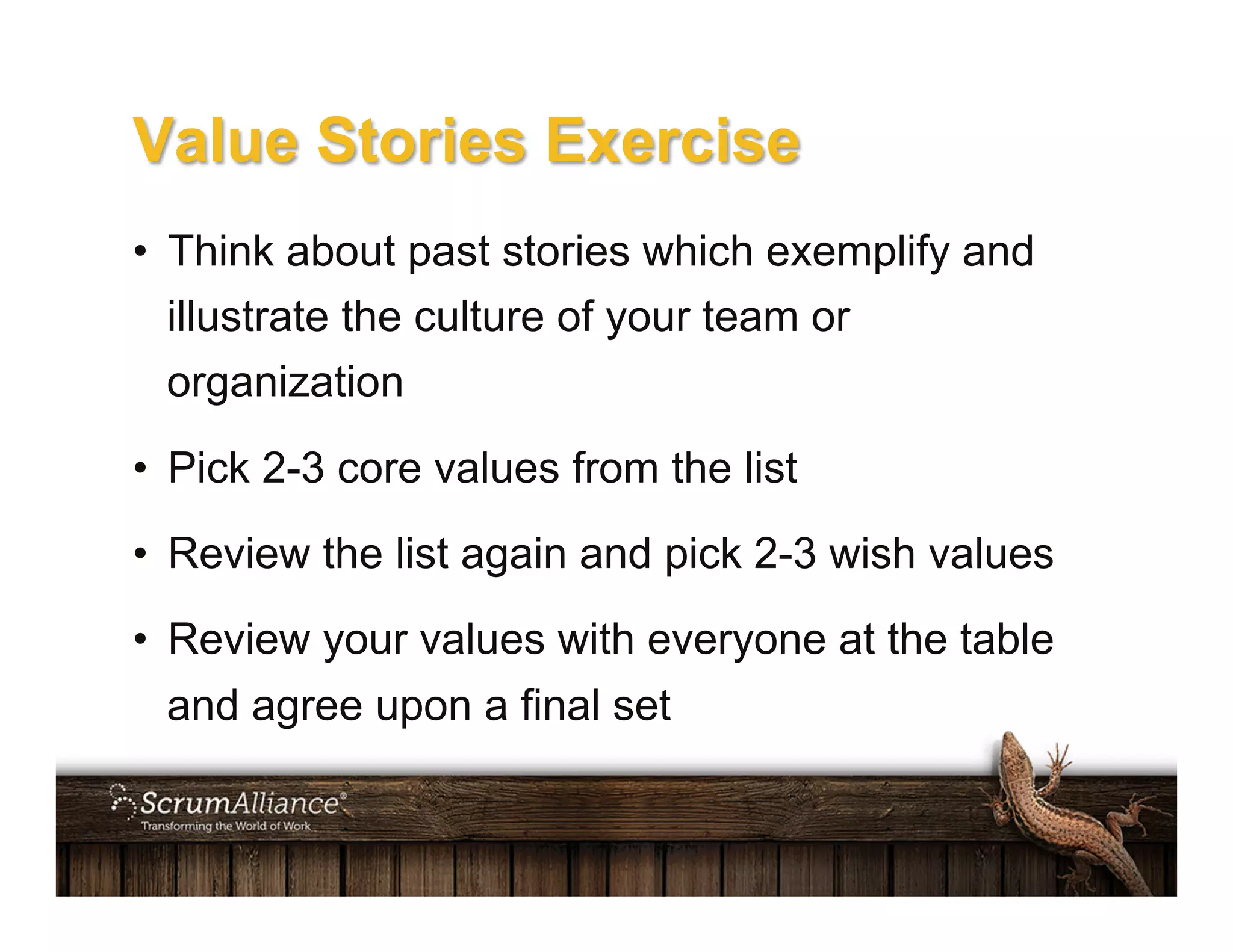 Value Stories Exercise

• Think about past stories which exemplify and illustrate the culture of your team or organization

• Pick 2-3 core values from the list

• Review the list again and pick 2-3 wish values

• Review your values with everyone at the table and agree upon a final set

ScrumAlliance®
Transforming the World of Work